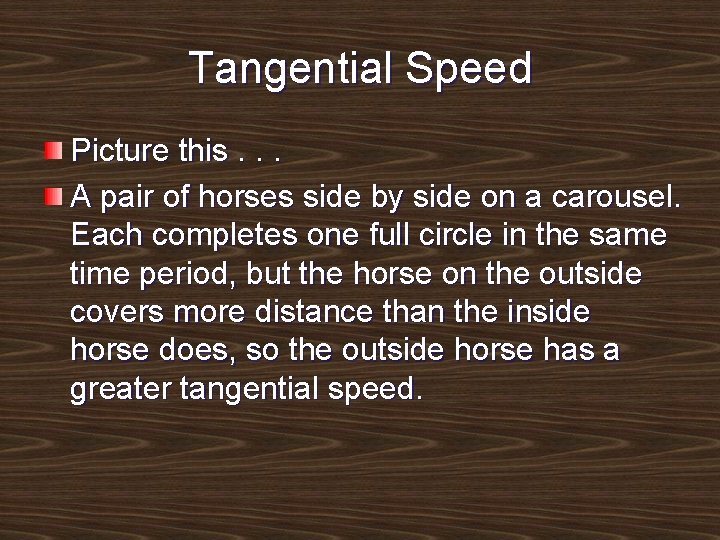 Tangential Speed

Picture this . . .

A pair of horses side by side on a carousel. Each completes one full circle in the same time period, but the horse on the outside covers more distance than the inside horse does, so the outside horse has a greater tangential speed.